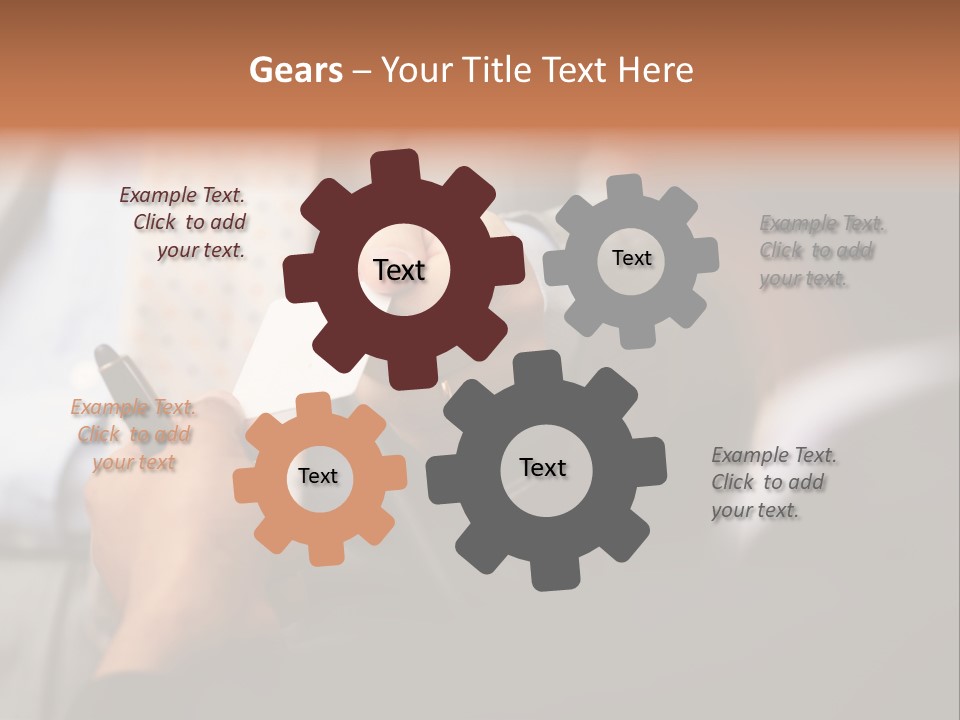 Gears – Your Title Text Here

Example Text. Click to add your text.

Text

Text

Example Text. Click to add your text.

Example Text. Click to add your text

Text

Text

Example Text. Click to add your text.